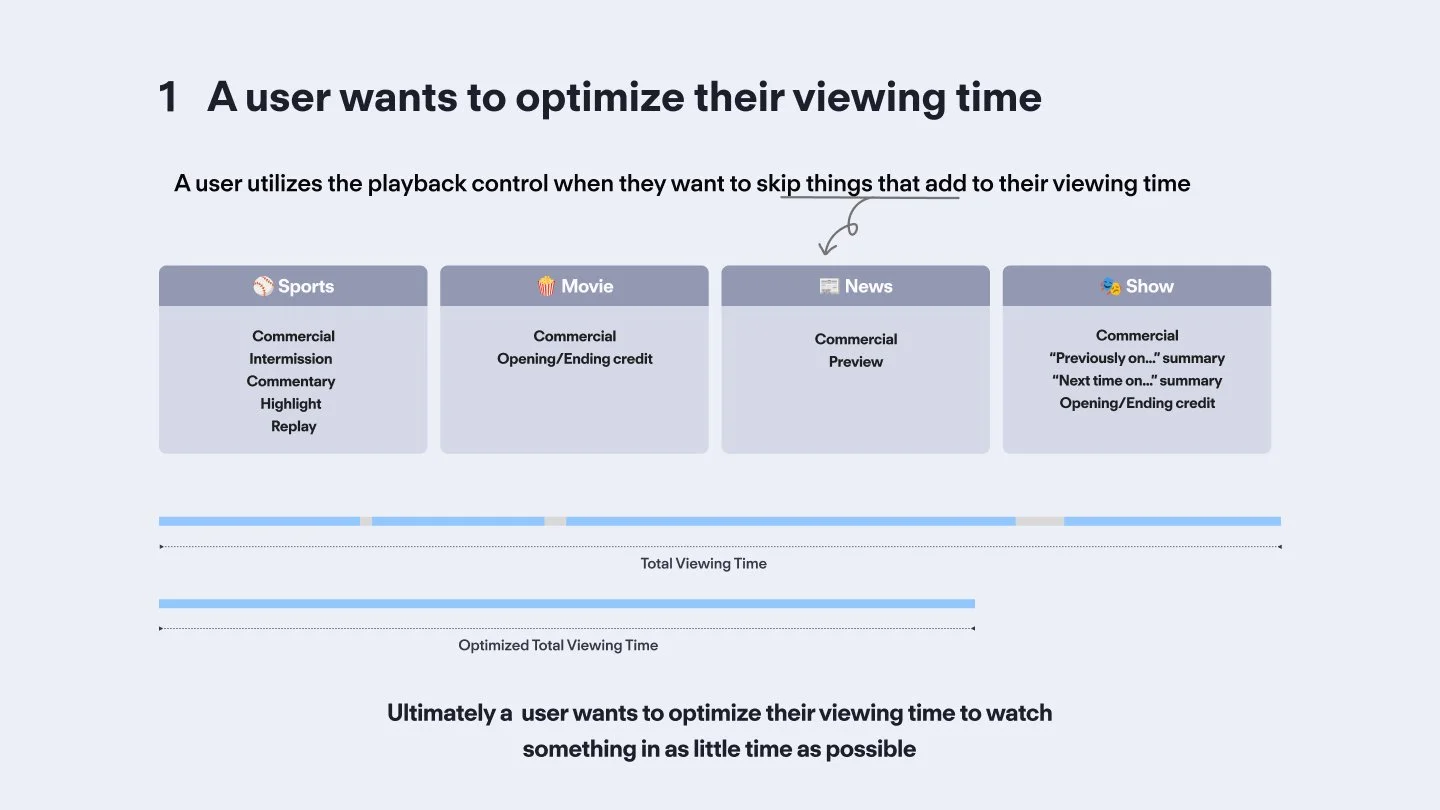 1 A user wants to optimize their viewing time

A user utilizes the playback control when they want to skip things that add to their viewing time

⚾ Sports

Commercial
Intermission
Commentary
Highlight
Replay

🍿 Movie

Commercial
Opening/Ending credit

📰 News

Commercial
Preview

🎭 Show

Commercial
“Previously on...” summary
“Next time on...” summary
Opening/Ending credit

Total Viewing Time

Optimized Total Viewing Time

Ultimately a user wants to optimize their viewing time to watch something in as little time as possible